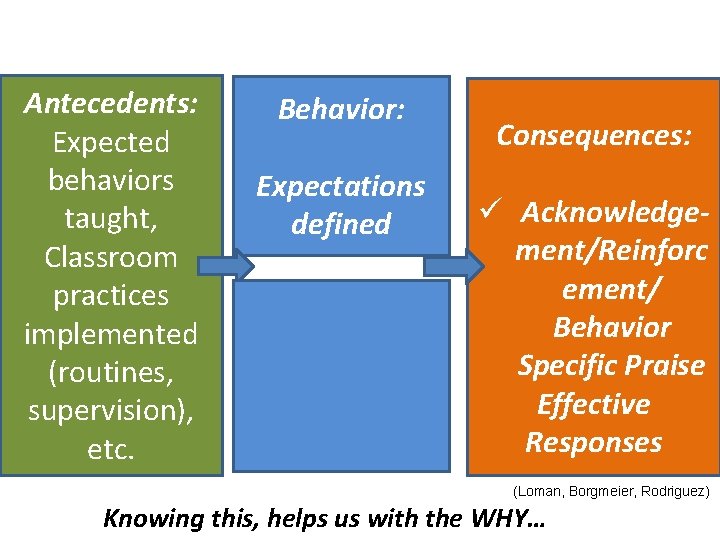 Antecedents: Expected behaviors taught, Classroom practices implemented (routines, supervision), etc.

Behavior:

Expectations defined

Consequences:

✓ Acknowledgement/Reinforcement/ Behavior Specific Praise Effective Responses

(Loman, Borgmeier, Rodriguez)

Knowing this, helps us with the WHY…